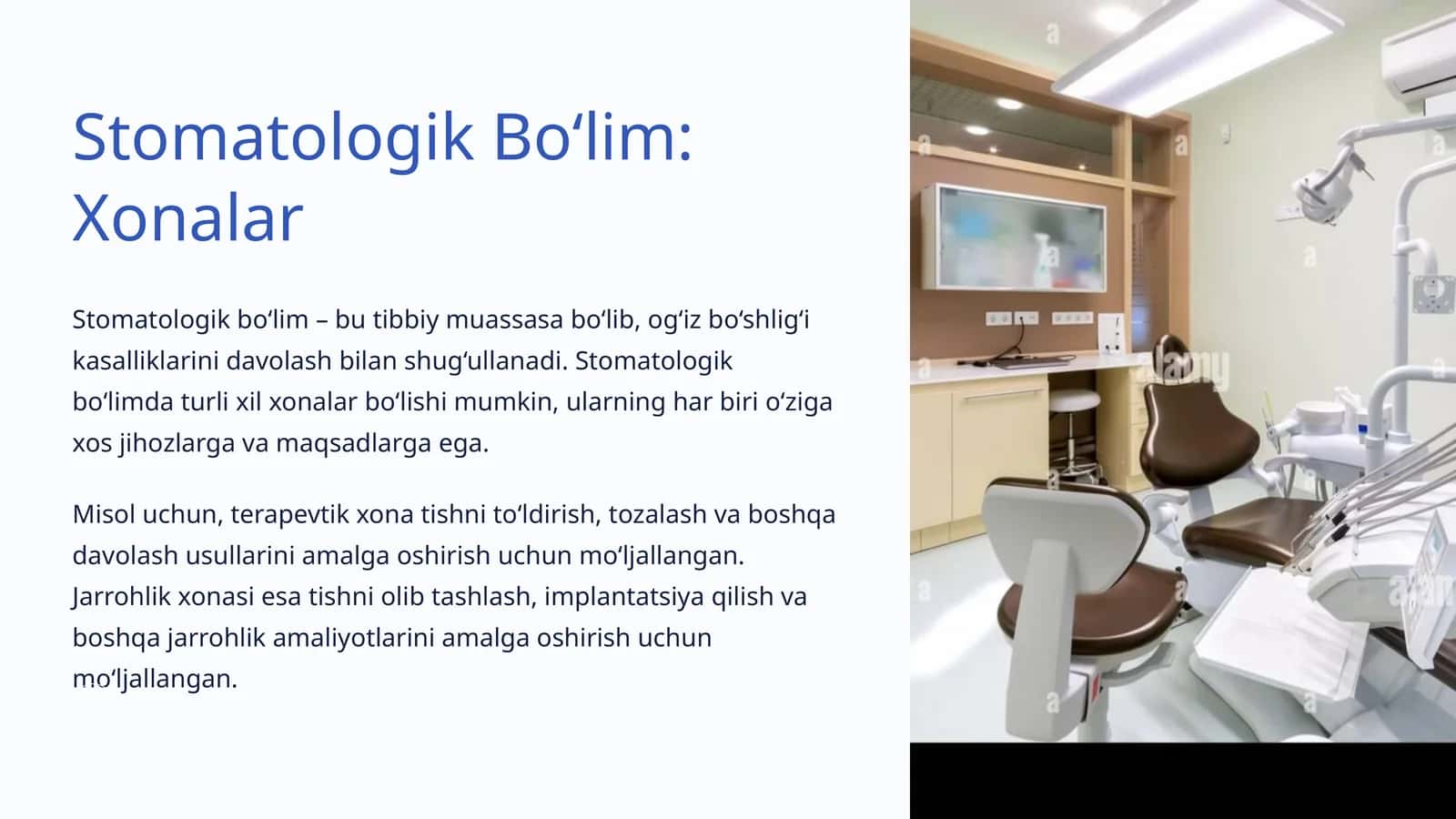 Stomatologik Bo‘lim: Xonalar

Stomatologik bo‘lim – bu tibbiy muassasa bo‘lib, og‘iz bo‘shlig‘i kasalliklarini davolash bilan shug‘ullanadi. Stomatologik bo‘limda turli xil xonalar bo‘lishi mumkin, ularning har biri o‘ziga xos jihozlarga va maqsadlarga ega.

Misol uchun, terapevtik xona tishni to‘ldirish, tozalash va boshqa davolash usullarini amalga oshirish uchun mo‘ljallangan. Jarrohlik xonasi esa tishni olib tashlash, implantatsiya qilish va boshqa jarrohlik amaliyotlarini amalga oshirish uchun mo‘ljallangan.

alamy